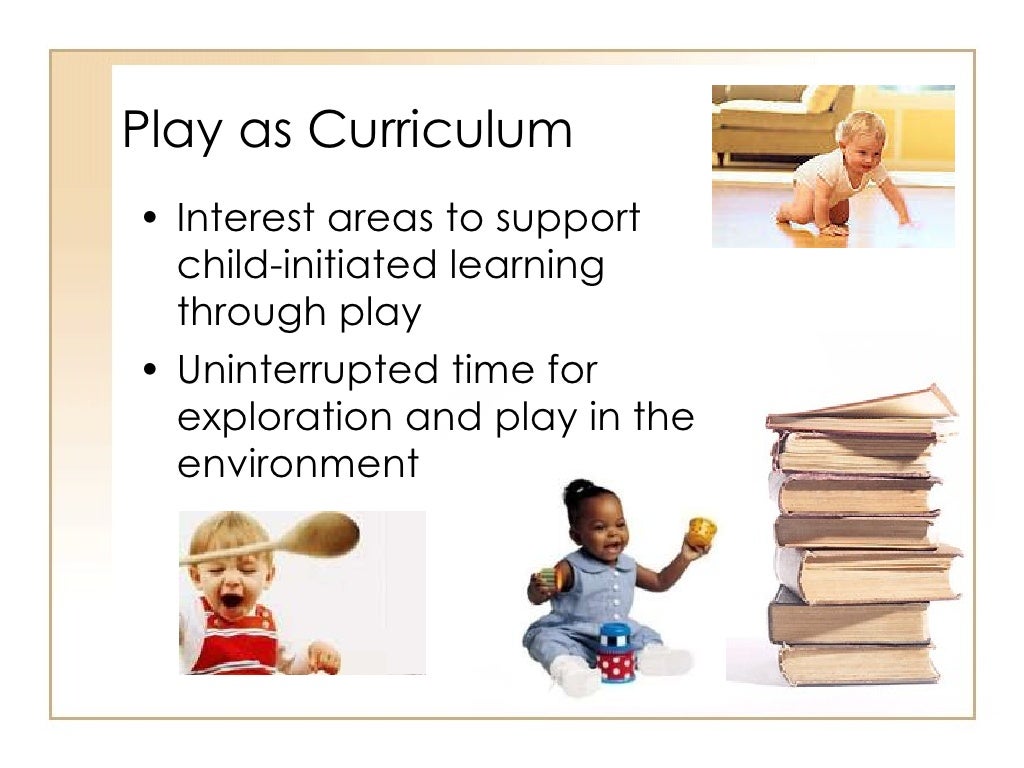 Play as Curriculum

• Interest areas to support child-initiated learning through play
• Uninterrupted time for exploration and play in the environment